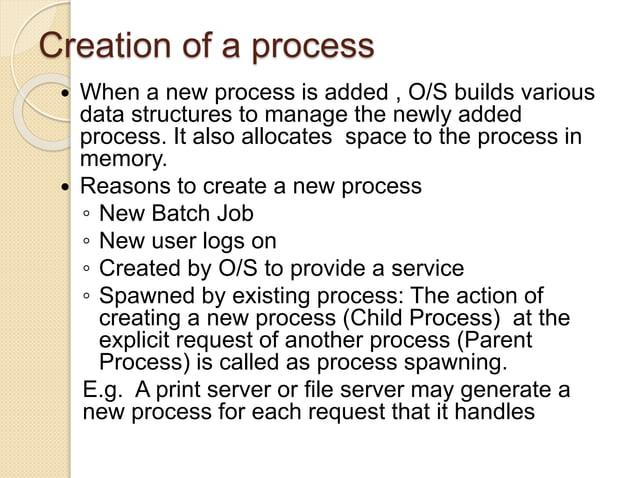 Creation of a process

• When a new process is added , O/S builds various data structures to manage the newly added process. It also allocates space to the process in memory.

• Reasons to create a new process
◦ New Batch Job
◦ New user logs on
◦ Created by O/S to provide a service
◦ Spawned by existing process: The action of creating a new process (Child Process) at the explicit request of another process (Parent Process) is called as process spawning.

E.g. A print server or file server may generate a new process for each request that it handles